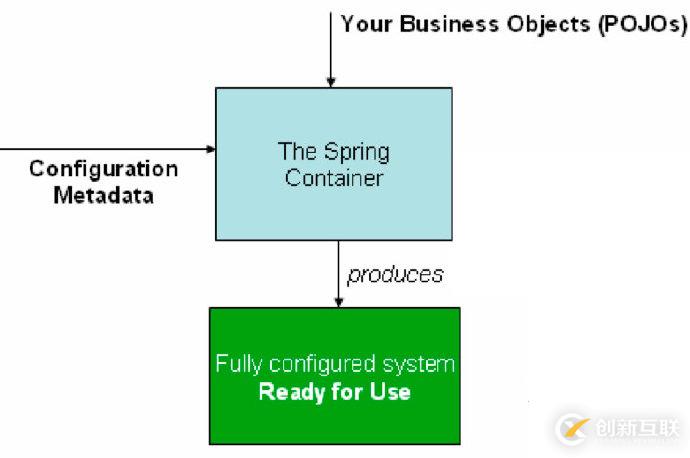 Your Business Objects (POJOs)

Configuration Metadata

The Spring Container

produces

Fully configured system
Ready for Use

创新互联